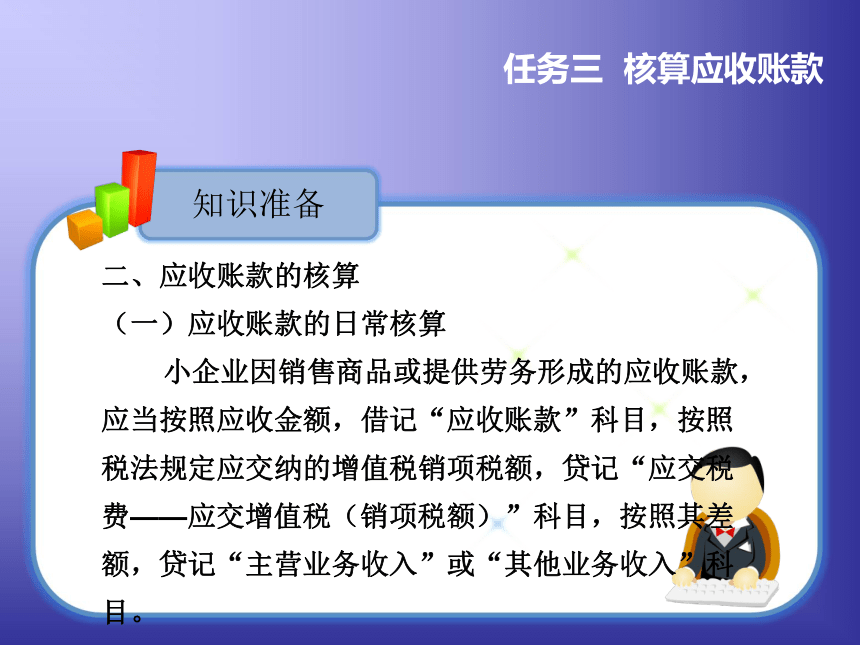 任务三 核算应收账款

知识准备

二、应收账款的核算

（一）应收账款的日常核算

小企业因销售商品或提供劳务形成的应收账款，应当按照应收金额，借记“应收账款”科目，按照税法规定应交纳的增值税销项税额，贷记“应交税费——应交增值税（销项税额）”科目，按照其差额，贷记“主营业务收入”或“其他业务收入”科目。